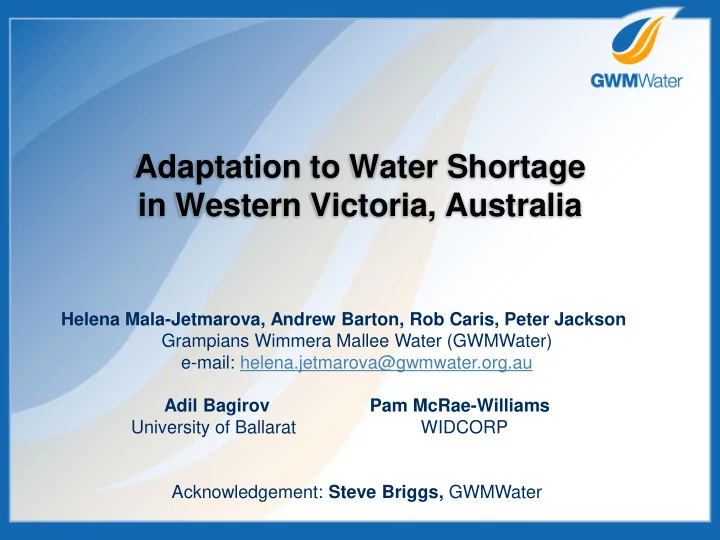 GWMWater

Adaptation to Water Shortage in Western Victoria, Australia

Helena Mala-Jetmarova, Andrew Barton, Rob Caris, Peter Jackson
Grampians Wimmera Mallee Water (GWMWater)
e-mail: helena.jetmarova@gwmwater.org.au

Adil Bagirov
University of Ballarat

Pam McRae-Williams
WIDCORP

Acknowledgement: Steve Briggs, GWMWater